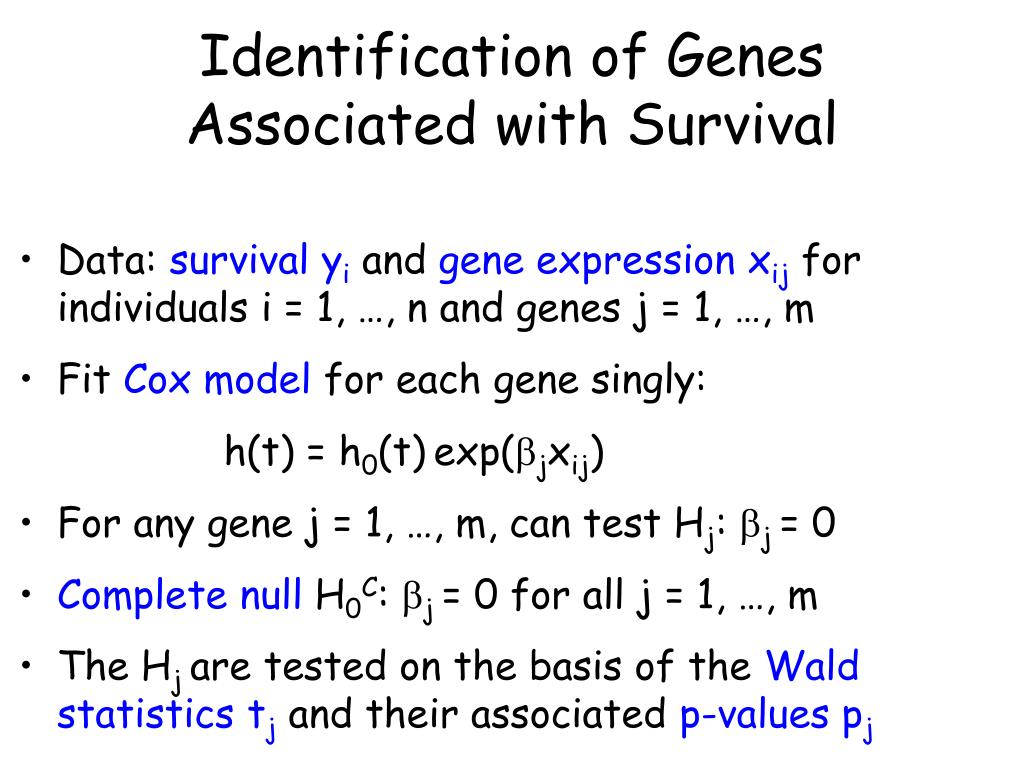 Identification of Genes Associated with Survival

• Data: survival $y_i$ and gene expression $x_{ij}$ for individuals i = 1, …, n and genes j = 1, …, m

• Fit Cox model for each gene singly:

$h(t) = h_0(t) \exp(\beta_j x_{ij})$

• For any gene j = 1, …, m, can test $H_j$: $\beta_j = 0$

• Complete null $H_0^C$: $\beta_j = 0$ for all j = 1, …, m

• The $H_j$ are tested on the basis of the Wald statistics $t_j$ and their associated p-values $p_j$